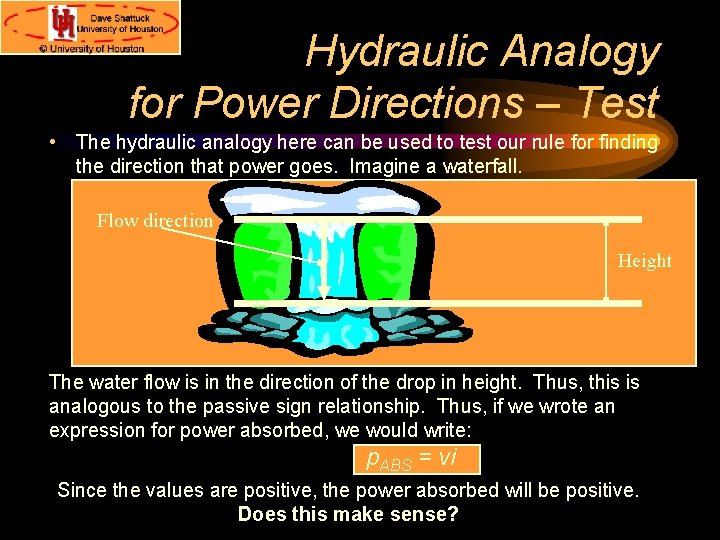 UH
Dave Shattuck
University of Houston
© University of Houston

Hydraulic Analogy for Power Directions – Test

• The hydraulic analogy here can be used to test our rule for finding the direction that power goes. Imagine a waterfall.

Flow direction

Height

The water flow is in the direction of the drop in height. Thus, this is analogous to the passive sign relationship. Thus, if we wrote an expression for power absorbed, we would write:

$p_{ABS} = vi$

Since the values are positive, the power absorbed will be positive.
Does this make sense?